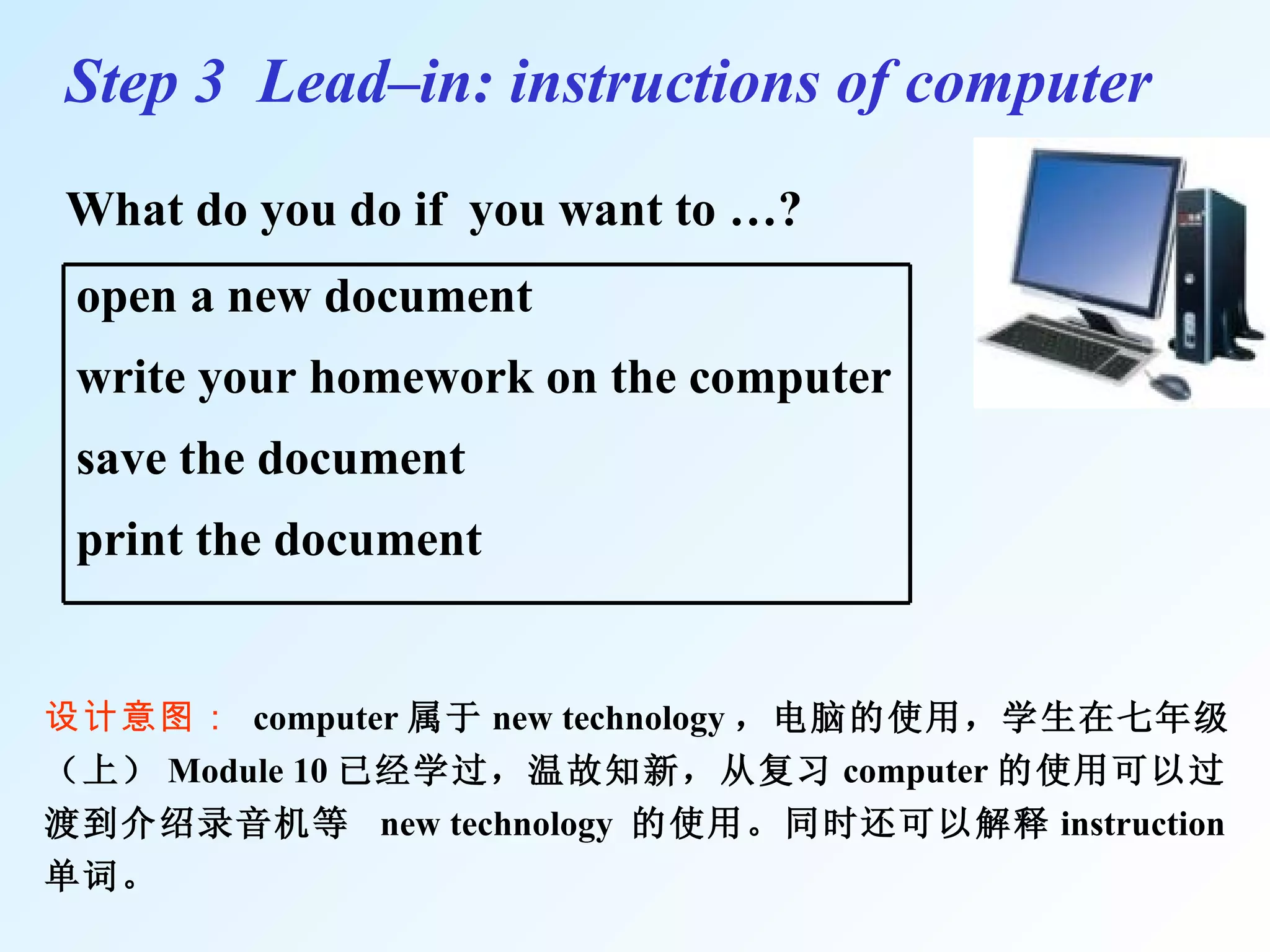 Step 3 Lead–in: instructions of computer

What do you do if you want to …?

open a new document

write your homework on the computer

save the document

print the document

设计意图： computer 属于 new technology， 电脑的使用，学生在七年级（上） Module 10 已经学过，温故知新，从复习 computer 的使用可以过渡到介绍录音机等 new technology 的使用。同时还可以解释 instruction 单词。